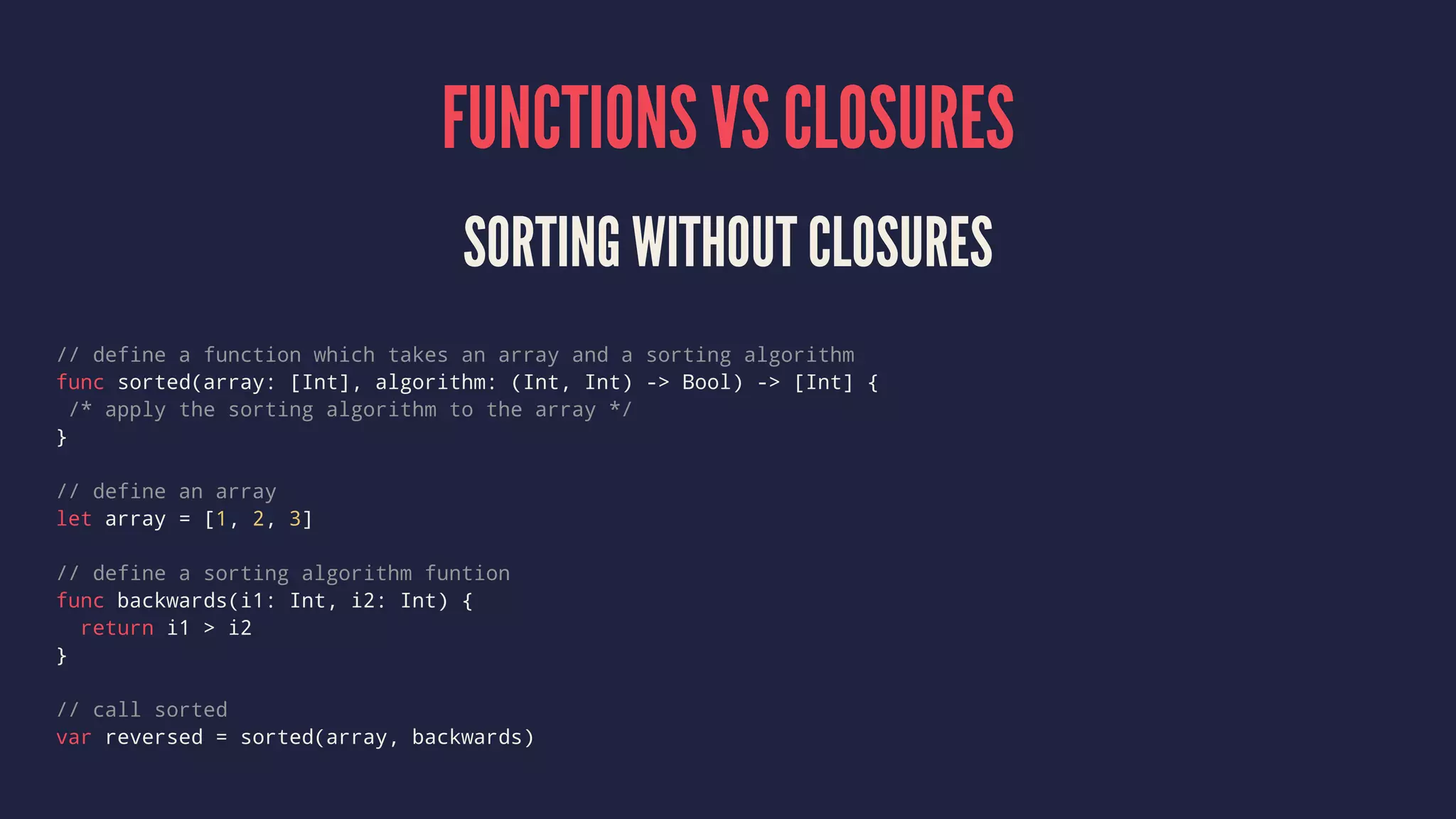 FUNCTIONS VS CLOSURES

SORTING WITHOUT CLOSURES

// define a function which takes an array and a sorting algorithm
func sorted(array: [Int], algorithm: (Int, Int) -> Bool) -> [Int] {
 /* apply the sorting algorithm to the array */
}

// define an array
let array = [1, 2, 3]

// define a sorting algorithm funtion
func backwards(i1: Int, i2: Int) {
  return i1 > i2
}

// call sorted
var reversed = sorted(array, backwards)